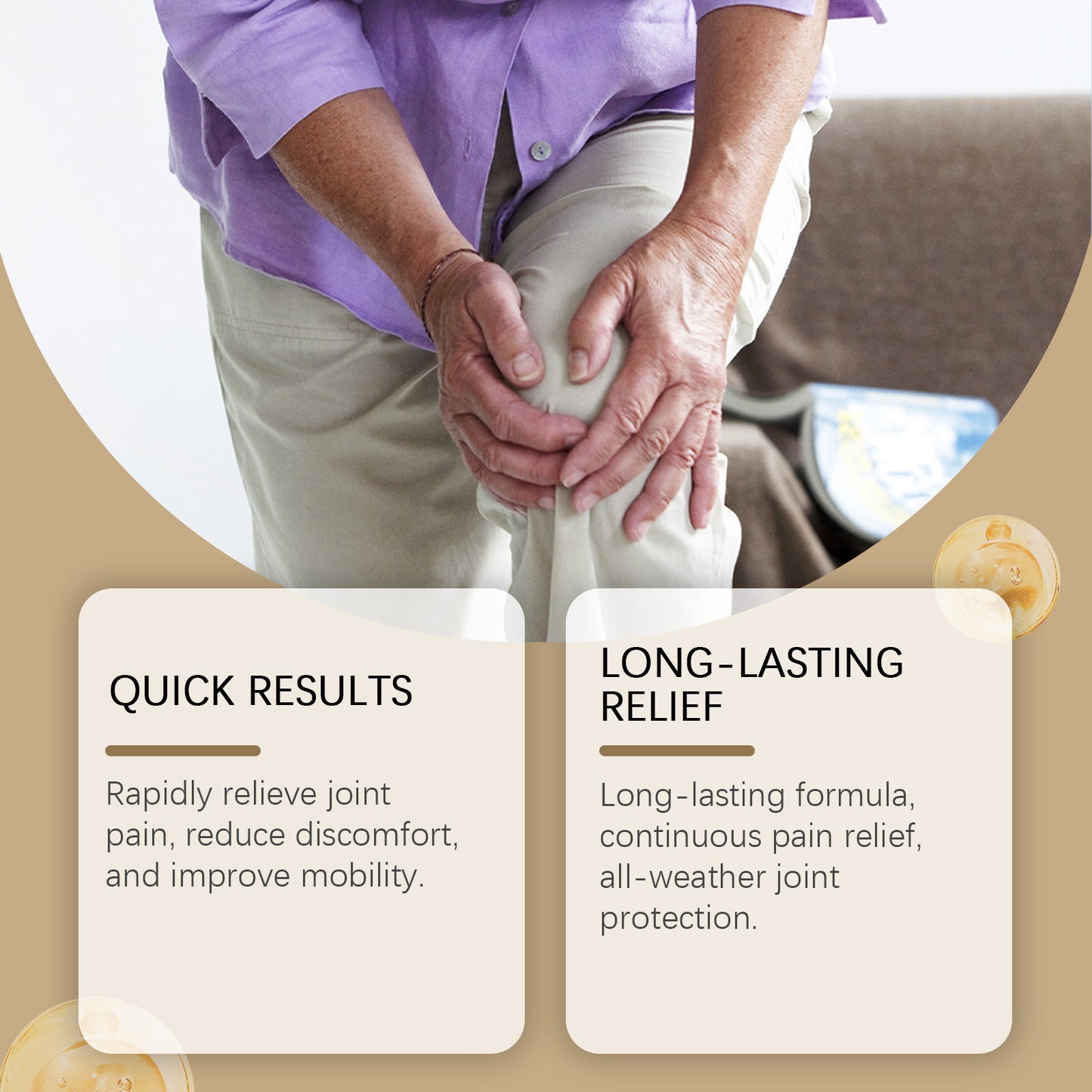 QUICK RESULTS

Rapidly relieve joint pain, reduce discomfort, and improve mobility.

LONG-LASTING RELIEF

Long-lasting formula, continuous pain relief, all-weather joint protection.